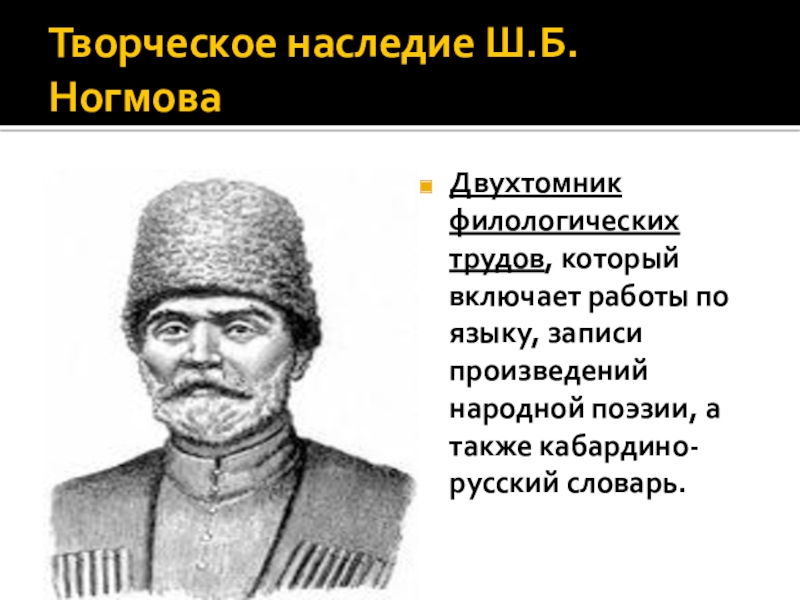 Творческое наследие Ш.Б. Ногмова

Двухтомник филологических трудов, который включает работы по языку, записи произведений народной поэзии, а также кабардино-русский словарь.